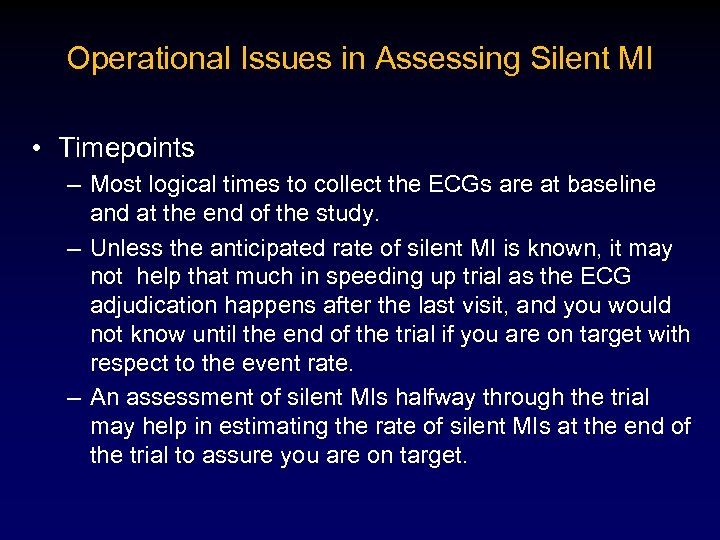 Operational Issues in Assessing Silent MI

• Timepoints
– Most logical times to collect the ECGs are at baseline and at the end of the study.
– Unless the anticipated rate of silent MI is known, it may not  help that much in speeding up trial as the ECG adjudication happens after the last visit, and you would not know until the end of the trial if you are on target with respect to the event rate.
– An assessment of silent MIs halfway through the trial may help in estimating the rate of silent MIs at the end of the trial to assure you are on target.